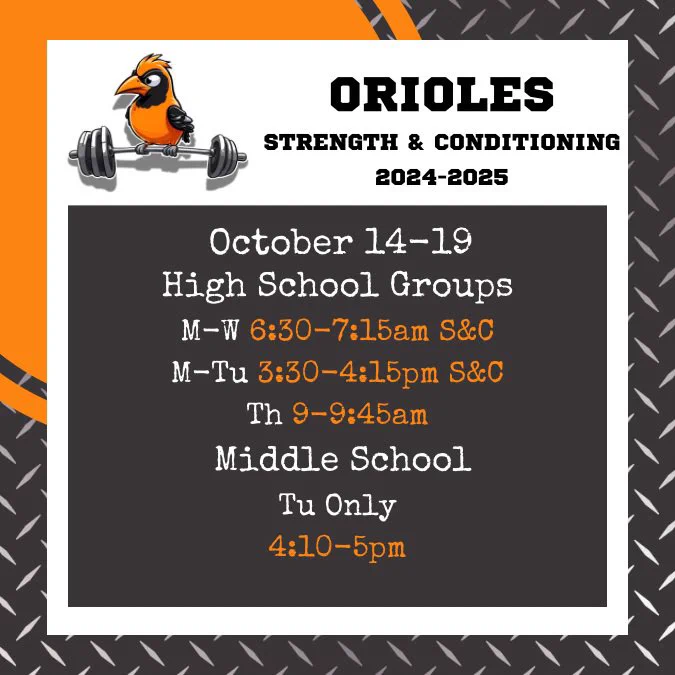 ORIOLES
STRENGTH & CONDITIONING
2024-2025

October 14-19
High School Groups
M-W 6:30-7:15am S&C
M-Tu 3:30-4:15pm S&C
Th 9-9:45am
Middle School
Tu Only
4:10-5pm